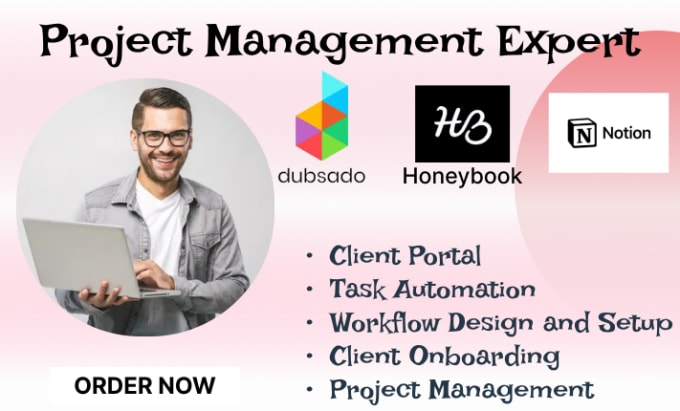 Project Management Expert

dubsado

HB
Honeybook

N Notion

• Client Portal
• Task Automation
• Workflow Design and Setup
• Client Onboarding
• Project Management

ORDER NOW